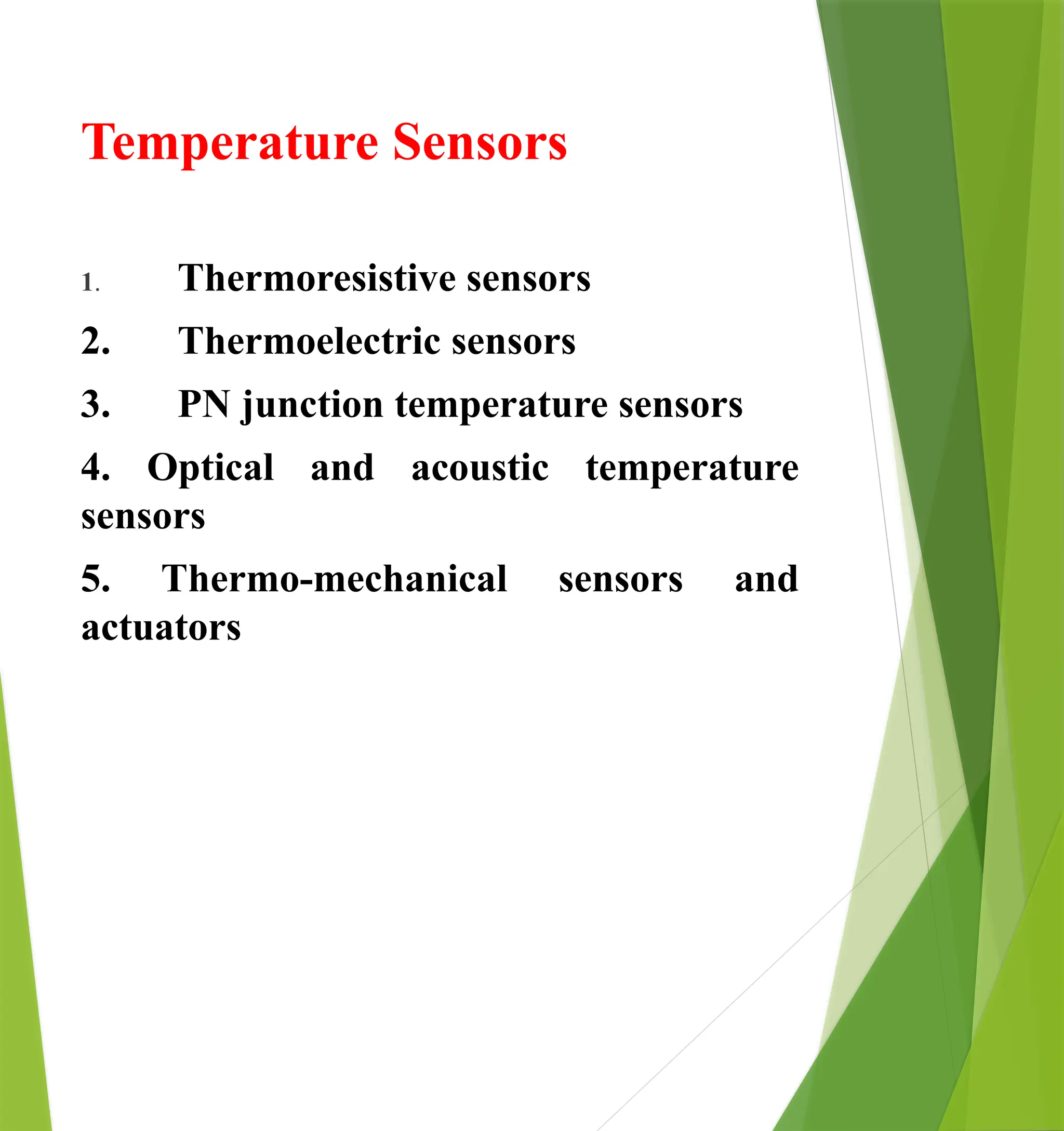 Temperature Sensors

1. Thermoresistive sensors

2. Thermoelectric sensors

3. PN junction temperature sensors

4. Optical and acoustic temperature sensors

5. Thermo-mechanical sensors and actuators